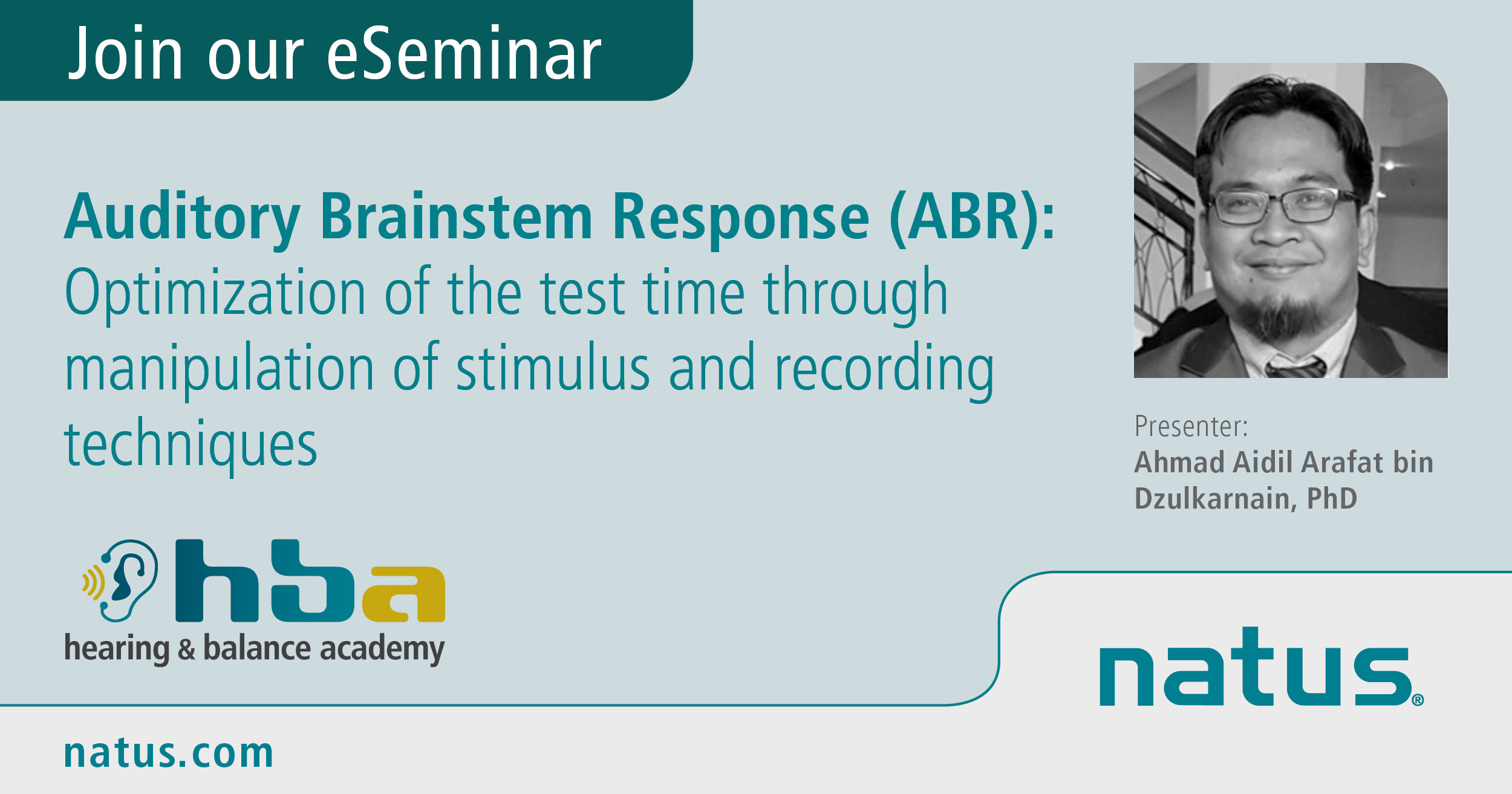 Join our eSeminar

Auditory Brainstem Response (ABR): Optimization of the test time through manipulation of stimulus and recording techniques

Presenter:
Ahmad Aidil Arafat bin Dzulkarnain, PhD

hba
hearing & balance academy

natus®

natus.com